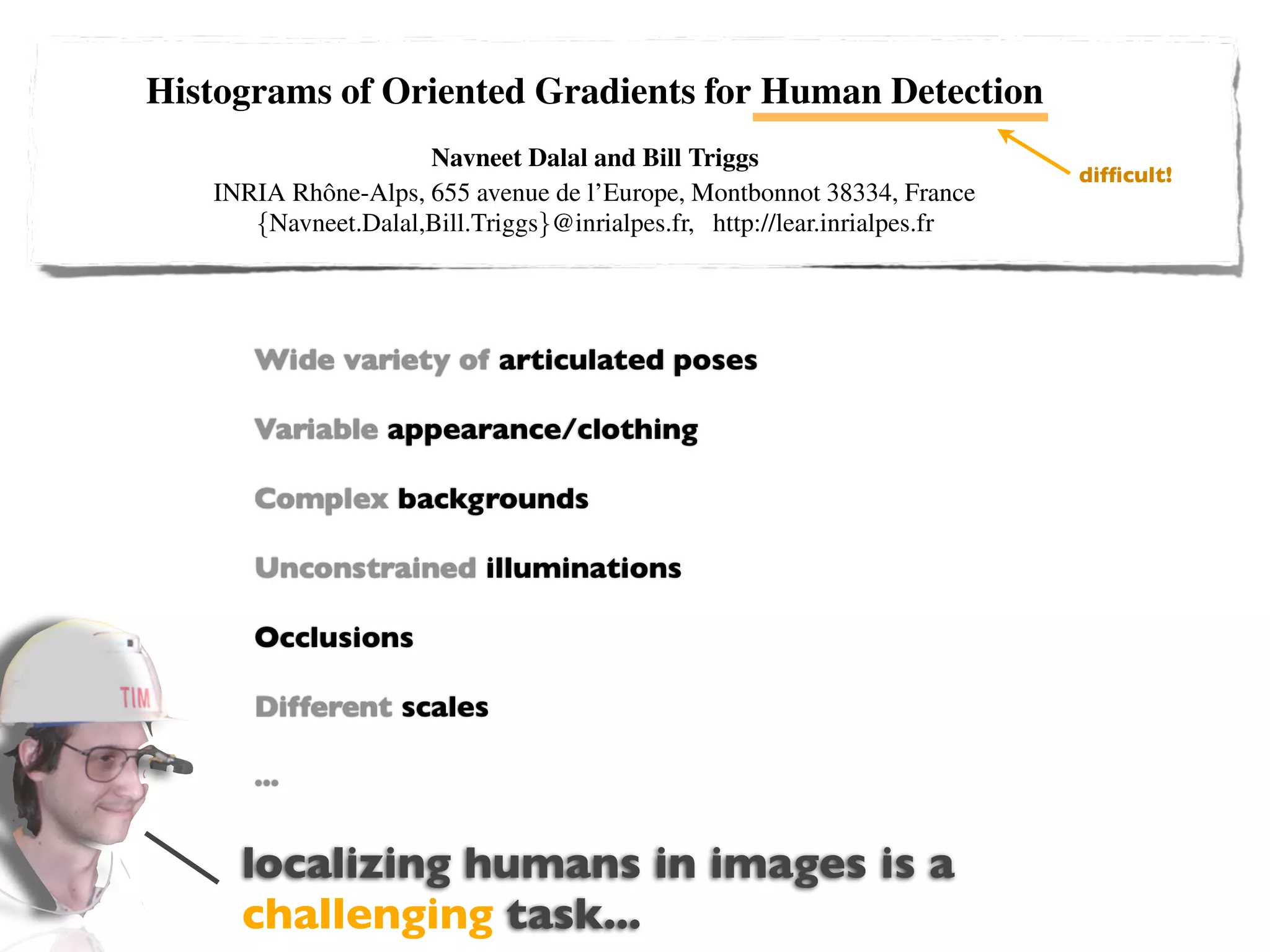 Histograms of Oriented Gradients for Human Detection

Navneet Dalal and Bill Triggs
INRIA Rhône-Alps, 655 avenue de l'Europe, Montbonnot 38334, France
{Navneet.Dalal,Bill.Triggs}@inrialpes.fr, http://lear.inrialpes.fr

difficult!

Wide variety of articulated poses

Variable appearance/clothing

Complex backgrounds

Unconstrained illuminations

Occlusions

Different scales

...

TIM

localizing humans in images is a challenging task...